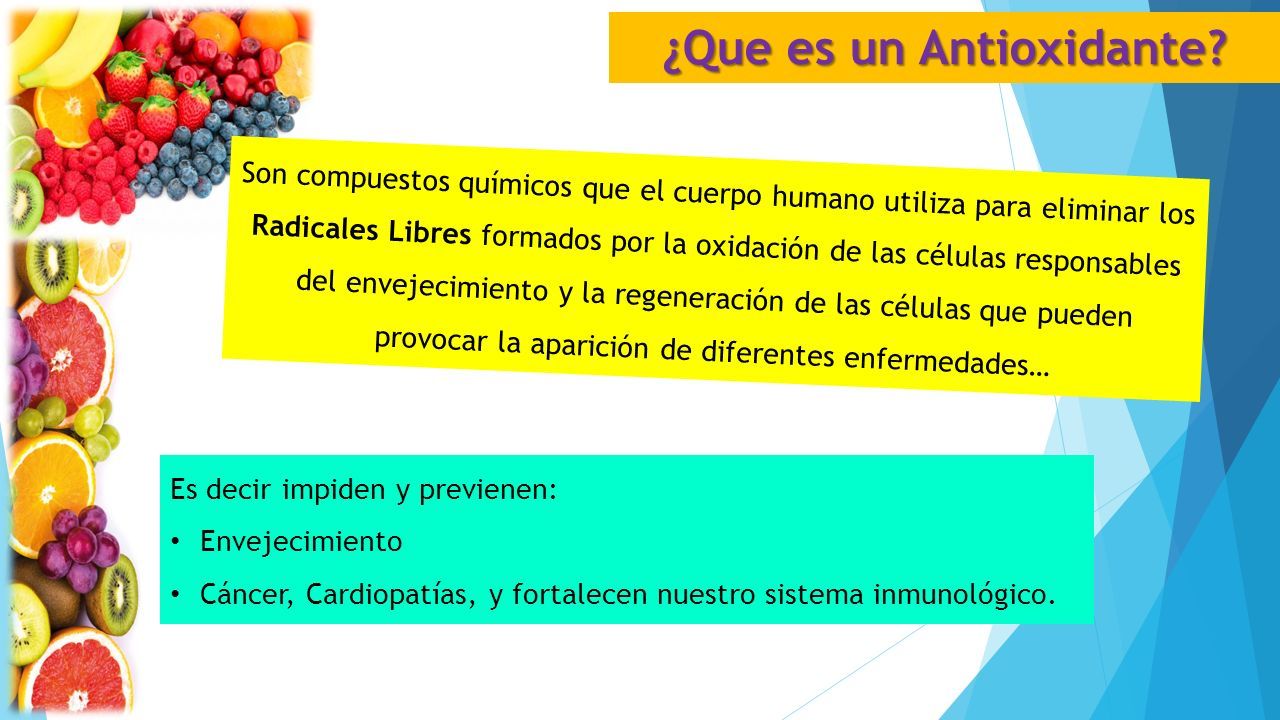 ¿Que es un Antioxidante?

Son compuestos químicos que el cuerpo humano utiliza para eliminar los Radicales Libres formados por la oxidación de las células responsables del envejecimiento y la regeneración de las células que pueden provocar la aparición de diferentes enfermedades…

Es decir impiden y previenen:

• Envejecimiento
• Cáncer, Cardiopatías, y fortalecen nuestro sistema inmunológico.